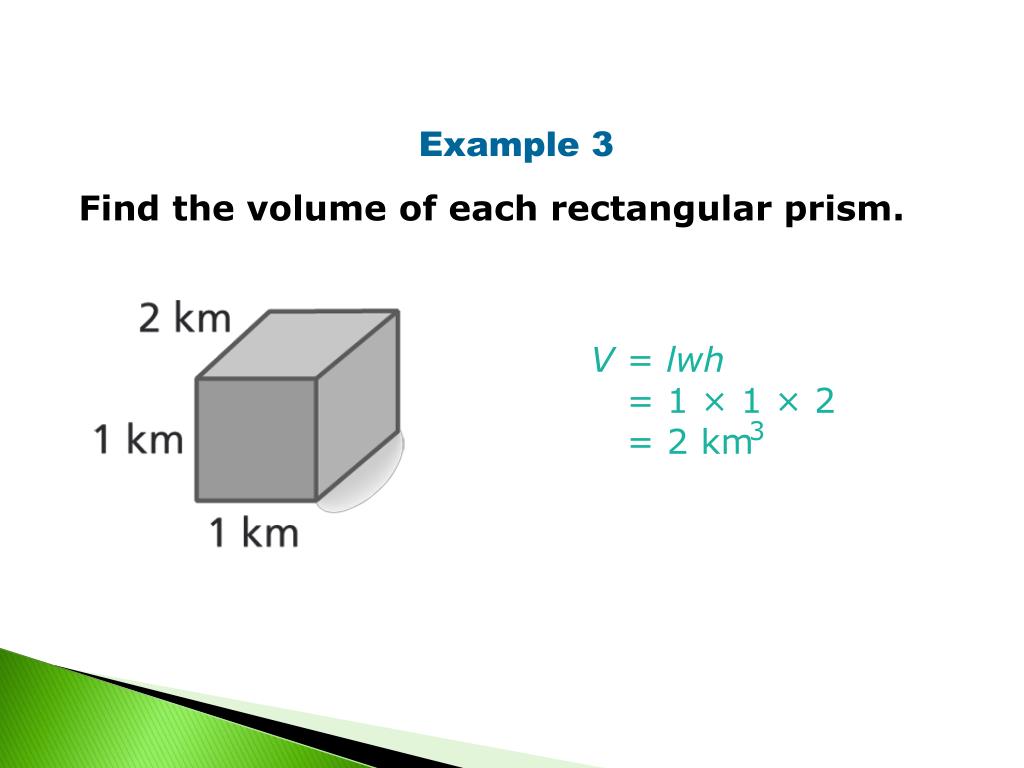 Example 3

Find the volume of each rectangular prism.

2 km

1 km

1 km

$V = lwh$
$= 1 \times 1 \times 2$
$= 2 \text{ km}^3$